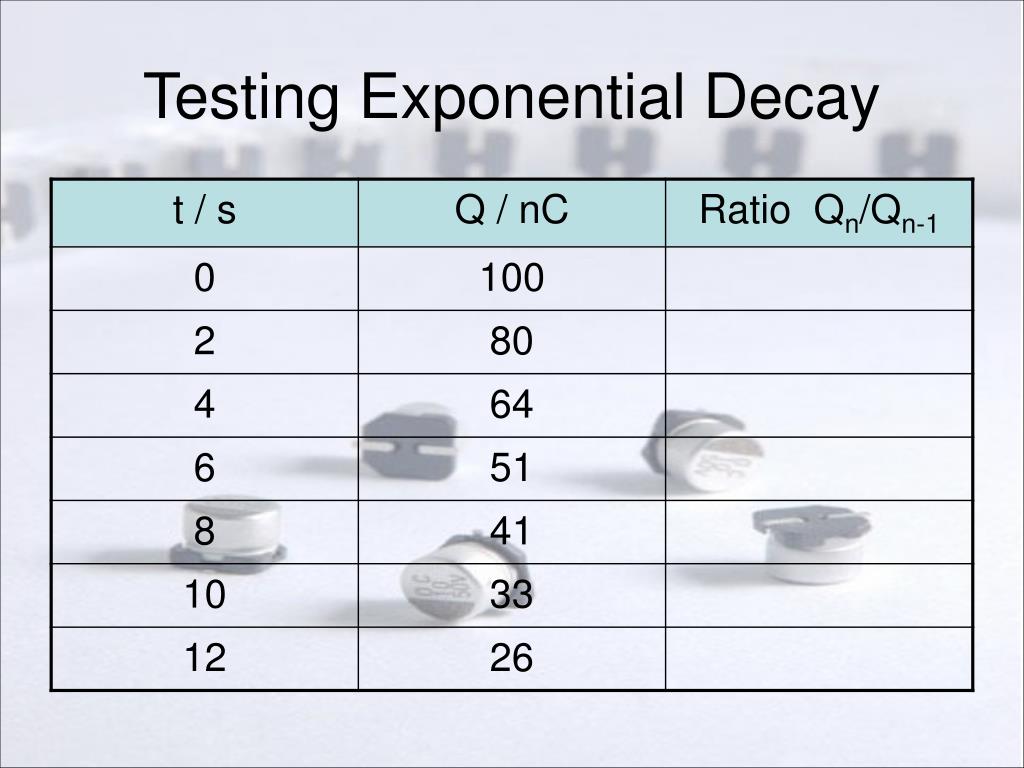 Testing Exponential Decay

| t / s | Q / nC | Ratio $Q_n/Q_{n-1}$ |
|---|---|---|
| 0 | 100 | |
| 2 | 80 | |
| 4 | 64 | |
| 6 | 51 | |
| 8 | 41 | |
| 10 | 33 | |
| 12 | 26 | |